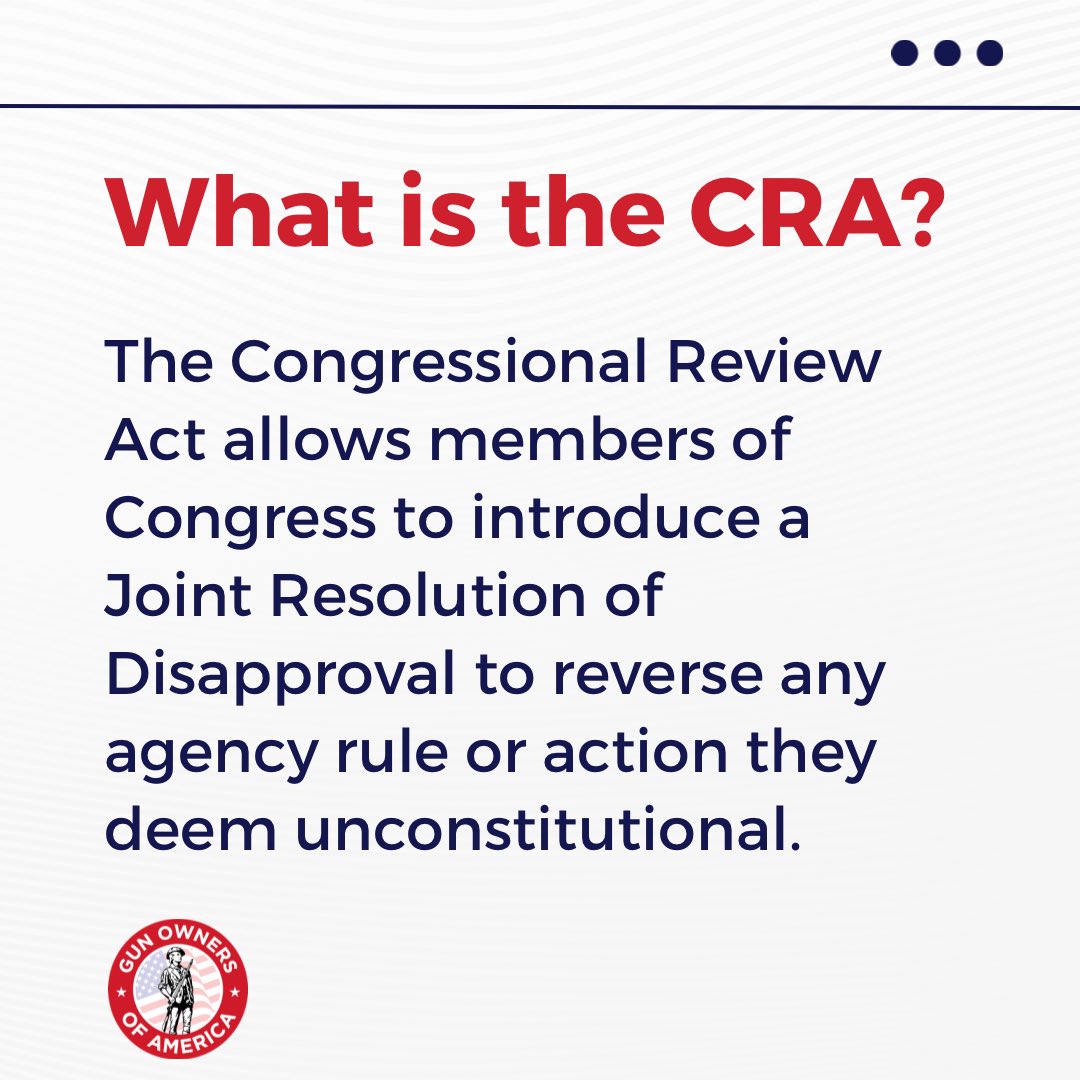 What is the CRA?

The Congressional Review Act allows members of Congress to introduce a Joint Resolution of Disapproval to reverse any agency rule or action they deem unconstitutional.

GUN OWNERS OF AMERICA